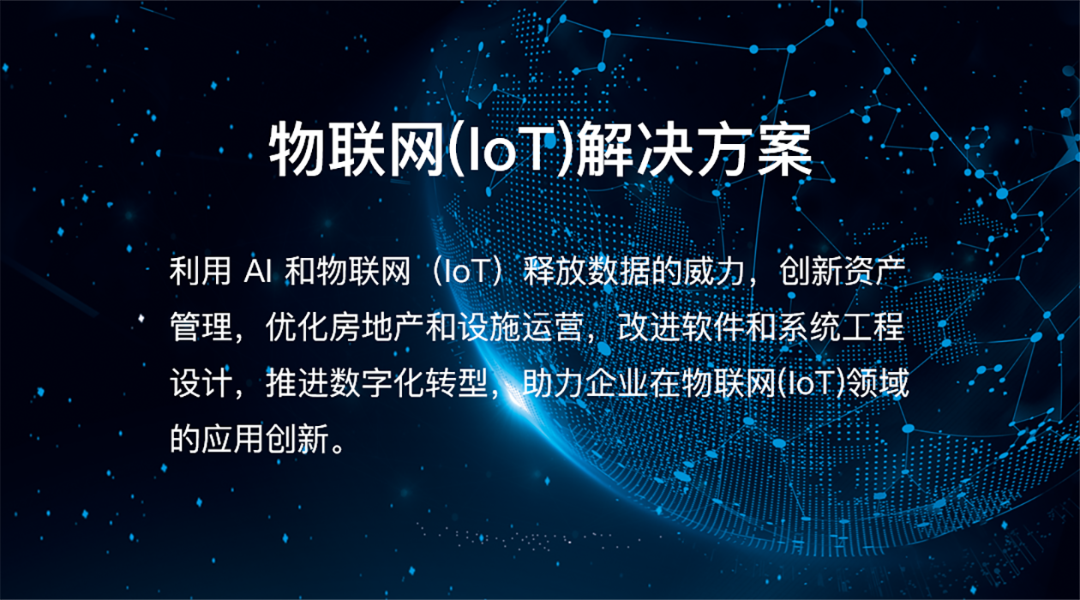 物联网(IoT)解决方案

利用 AI 和物联网（IoT）释放数据的威力，创新资产管理，优化房地产和设施运营，改进软件和系统工程设计，推进数字化转型，助力企业在物联网(IoT)领域的应用创新。